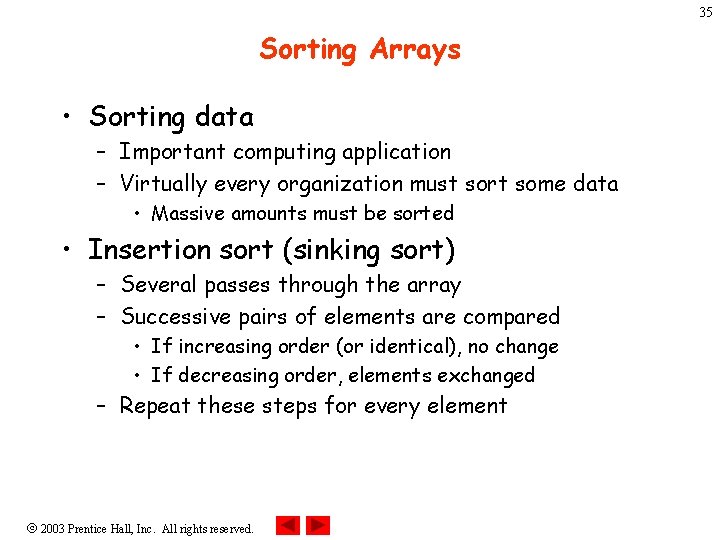 35

Sorting Arrays

• Sorting data
 – Important computing application
 – Virtually every organization must sort some data
  • Massive amounts must be sorted
• Insertion sort (sinking sort)
 – Several passes through the array
 – Successive pairs of elements are compared
  • If increasing order (or identical), no change
  • If decreasing order, elements exchanged
 – Repeat these steps for every element

© 2003 Prentice Hall, Inc. All rights reserved.